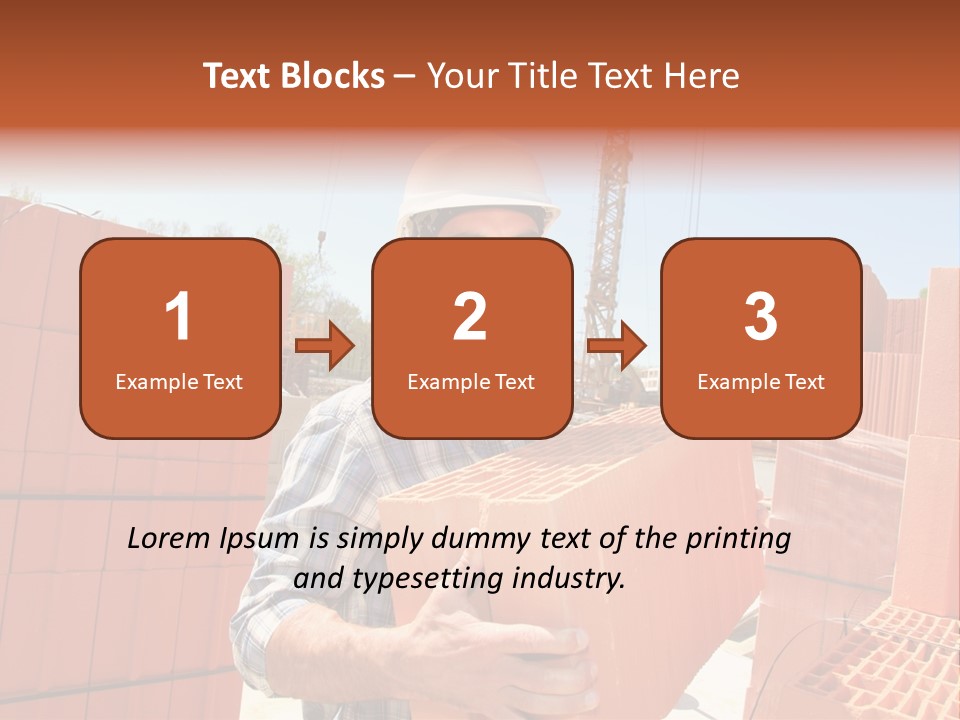 Text Blocks – Your Title Text Here

1
Example Text

2
Example Text

3
Example Text

Lorem Ipsum is simply dummy text of the printing and typesetting industry.